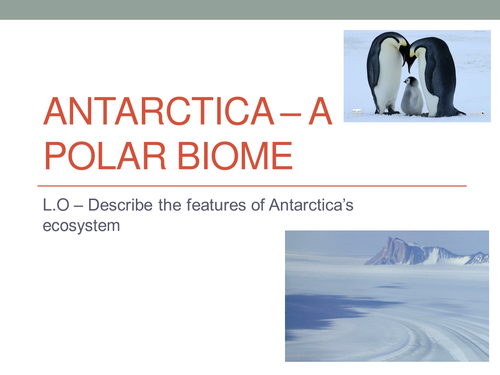 ANTARCTICA – A POLAR BIOME

L.O – Describe the features of Antarctica's ecosystem